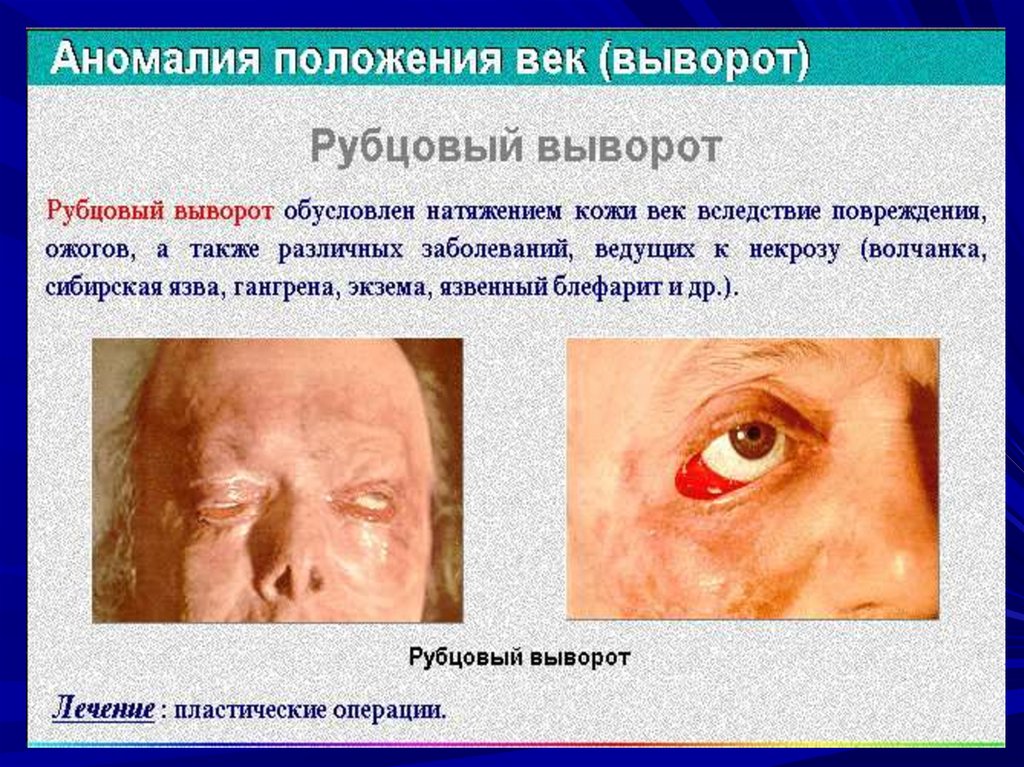 Аномалия положения век (выворот)

Рубцовый выворот

Рубцовый выворот обусловлен натяжением кожи век вследствие повреждения, ожогов, а также различных заболеваний, ведущих к некрозу (волчанка, сибирская язва, гангрена, экзема, язвенный блефарит и др.).

Рубцовый выворот

Лечение : пластические операции.